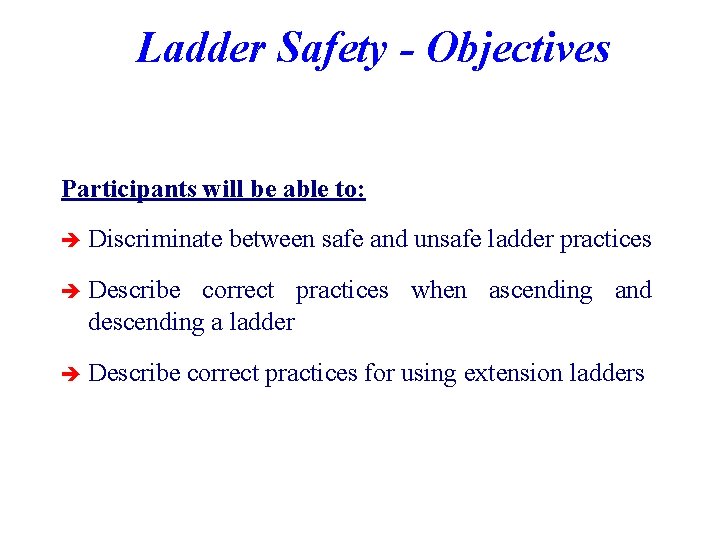 Ladder Safety - Objectives

Participants will be able to:

➔ Discriminate between safe and unsafe ladder practices

➔ Describe correct practices when ascending and descending a ladder

➔ Describe correct practices for using extension ladders